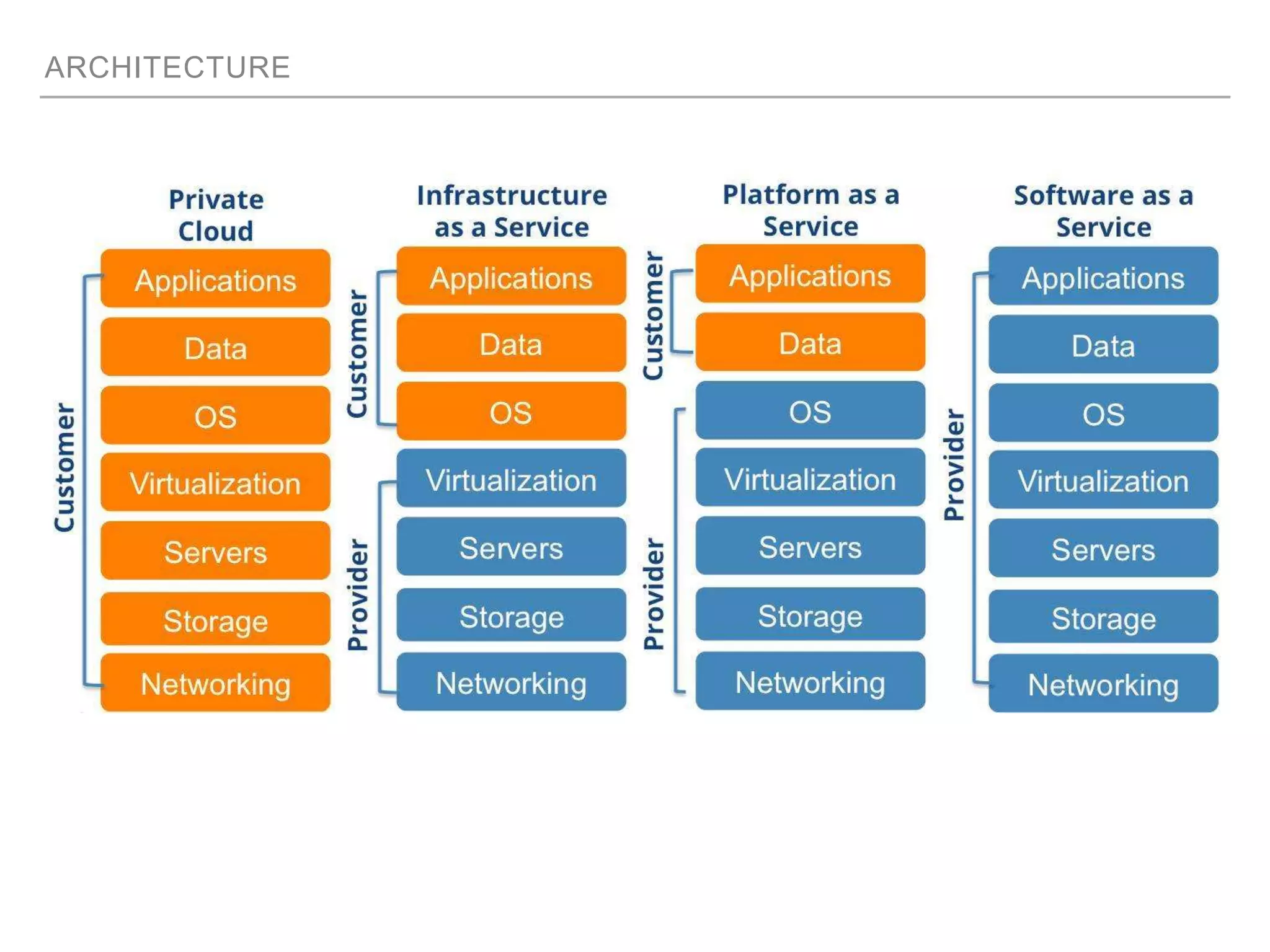 ARCHITECTURE

Private Cloud

Customer

Applications
Data
OS
Virtualization
Servers
Storage
Networking

Infrastructure as a Service

Customer

Applications
Data
OS

Provider

Virtualization
Servers
Storage
Networking

Platform as a Service

Customer

Applications
Data

Provider

OS
Virtualization
Servers
Storage
Networking

Software as a Service

Provider

Applications
Data
OS
Virtualization
Servers
Storage
Networking